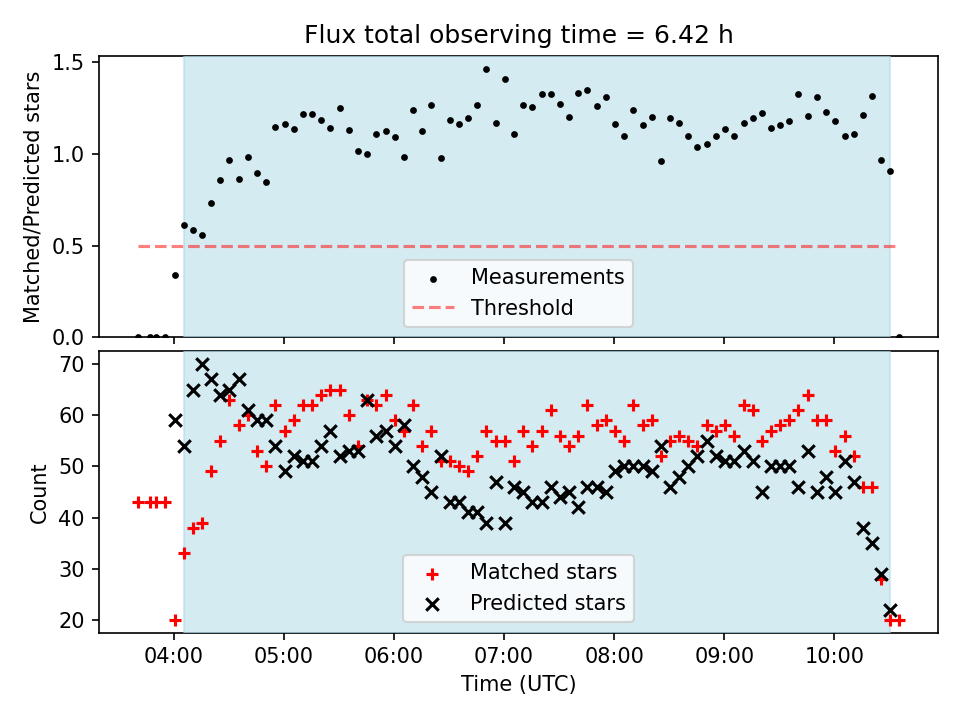 Flux total observing time = 6.42 h

Matched/Predicted stars

1.5
1.0
0.5
0.0

Measurements
Threshold

Count

70
60
50
40
30
20

Matched stars
Predicted stars

04:00
05:00
06:00
07:00
08:00
09:00
10:00

Time (UTC)